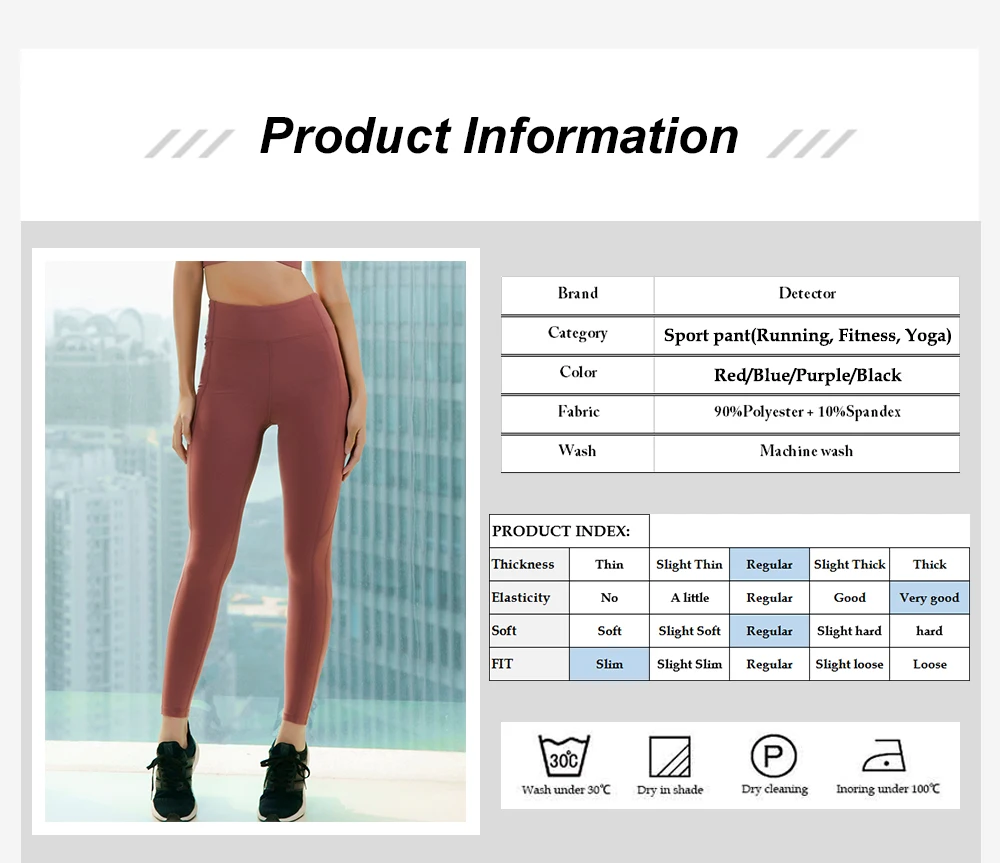 Product Information

| Brand | Detector |
|---|---|
| Category | Sport pant(Running, Fitness, Yoga) |
| Color | Red/Blue/Purple/Black |
| Fabric | 90%Polyester + 10%Spandex |
| Wash | Machine wash |

| PRODUCT INDEX: | | | | | |
|---|---|---|---|---|---|
| Thickness | Thin | Slight Thin | Regular | Slight Thick | Thick |
| Elasticity | No | A little | Regular | Good | Very good |
| Soft | Soft | Slight Soft | Regular | Slight hard | hard |
| FIT | Slim | Slight Slim | Regular | Slight loose | Loose |

30℃
Wash under 30℃
Dry in shade
P
Dry cleaning
Inoring under 100℃